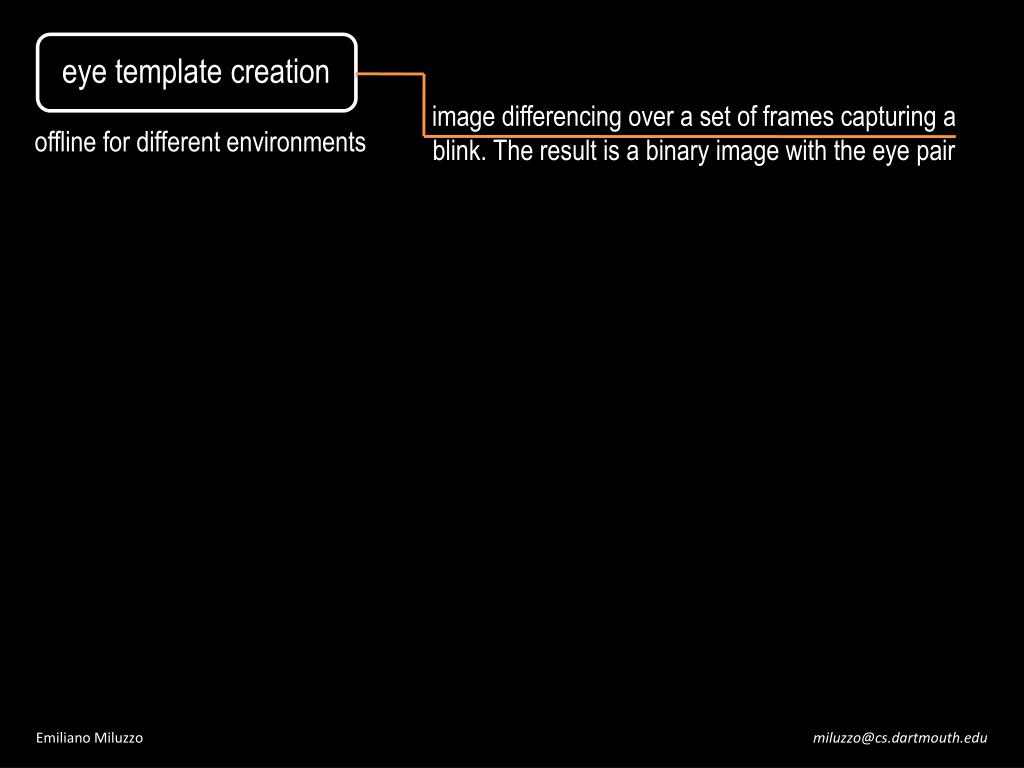 eye template creation

offline for different environments

image differencing over a set of frames capturing a blink. The result is a binary image with the eye pair

Emiliano Miluzzo

miluzzo@cs.dartmouth.edu